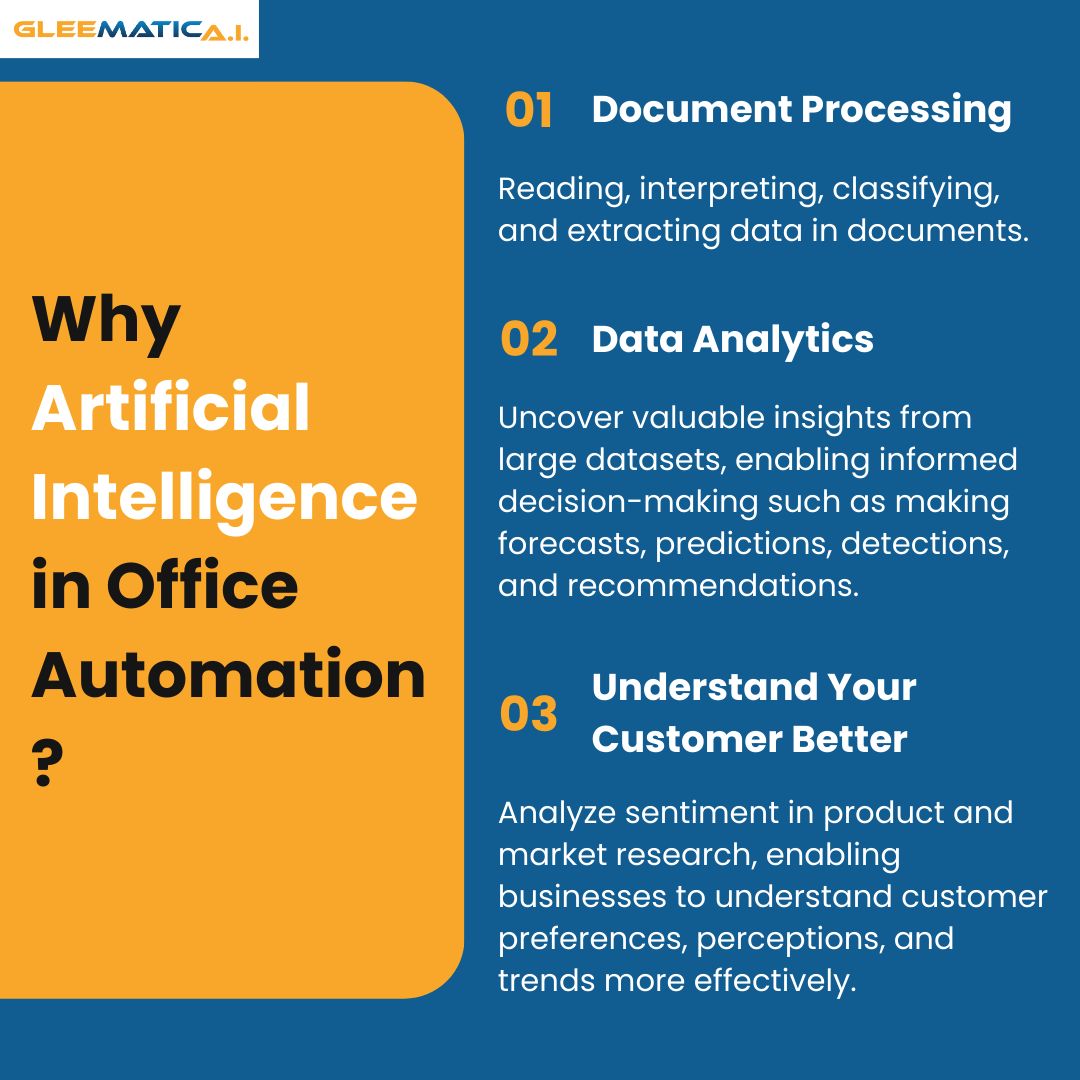 GLEEMATICA.I.

Why Artificial Intelligence in Office Automation ?

01 Document Processing

Reading, interpreting, classifying, and extracting data in documents.

02 Data Analytics

Uncover valuable insights from large datasets, enabling informed decision-making such as making forecasts, predictions, detections, and recommendations.

03 Understand Your Customer Better

Analyze sentiment in product and market research, enabling businesses to understand customer preferences, perceptions, and trends more effectively.